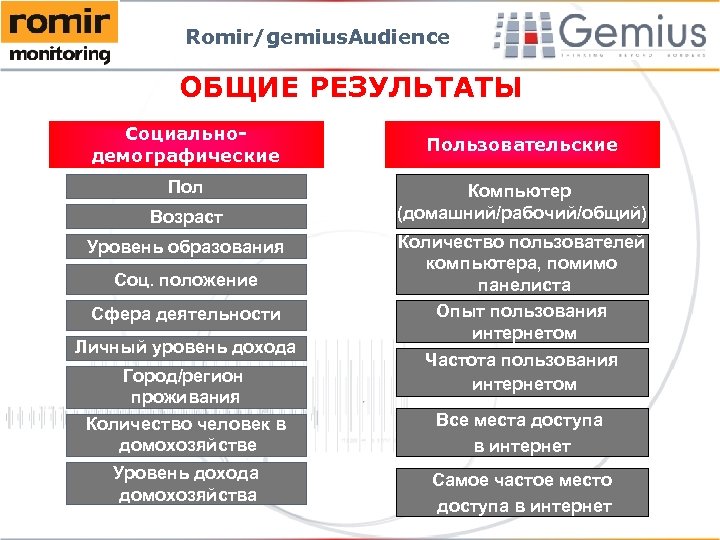 romir monitoring

Romir/gemiusAudience

Gemius
THINKING BEYOND BORDERS

ОБЩИЕ РЕЗУЛЬТАТЫ

Социально-демографические

Пол

Возраст

Уровень образования

Соц. положение

Сфера деятельности

Личный уровень дохода

Город/регион проживания

Количество человек в домохозяйстве

Уровень дохода домохозяйства

Пользовательские

Компьютер (домашний/рабочий/общий)

Количество пользователей компьютера, помимо панелиста

Опыт пользования интернетом

Частота пользования интернетом

Все места доступа в интернет

Самое частое место доступа в интернет